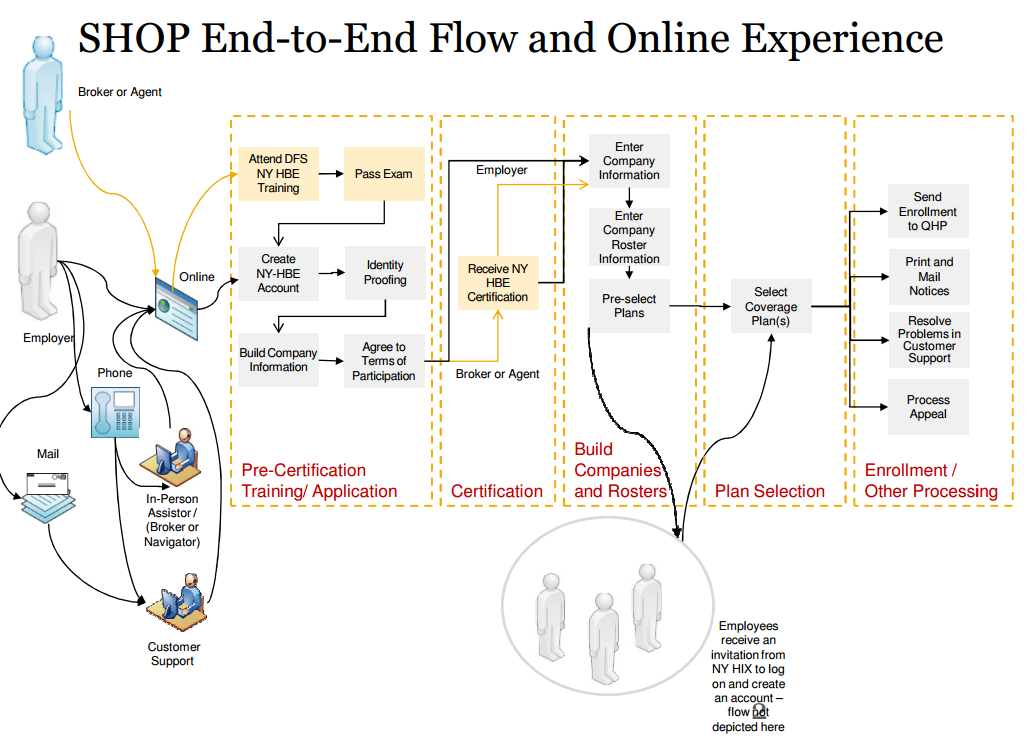 SHOP End-to-End Flow and Online Experience

Broker or Agent

Employer

Online

Phone

Mail

In-Person Assistor / (Broker or Navigator)

Customer Support

Attend DFS NY HBE Training

Pass Exam

Create NY-HBE Account

Identity Proofing

Build Company Information

Agree to Terms of Participation

Pre-Certification Training/ Application

Employer

Receive NY HBE Certification

Broker or Agent

Certification

Enter Company Information

Enter Company Roster Information

Pre-select Plans

Build Companies and Rosters

Select Coverage Plan(s)

Plan Selection

Send Enrollment to QHP

Print and Mail Notices

Resolve Problems in Customer Support

Process Appeal

Enrollment / Other Processing

Employees receive an invitation from NY HIX to log on and create an account – flow not depicted here